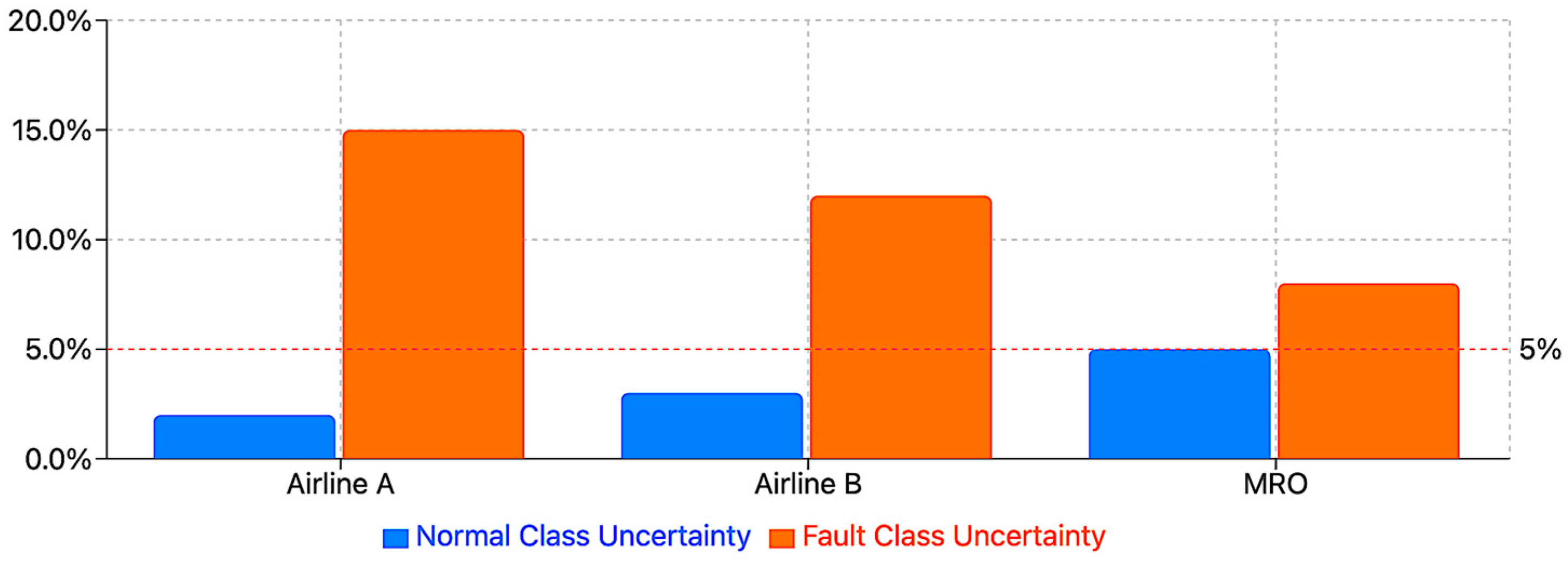 20.0%
15.0%
10.0%
5.0%
0.0%
5%
Airline A
Airline B
MRO
Normal Class Uncertainty
Fault Class Uncertainty